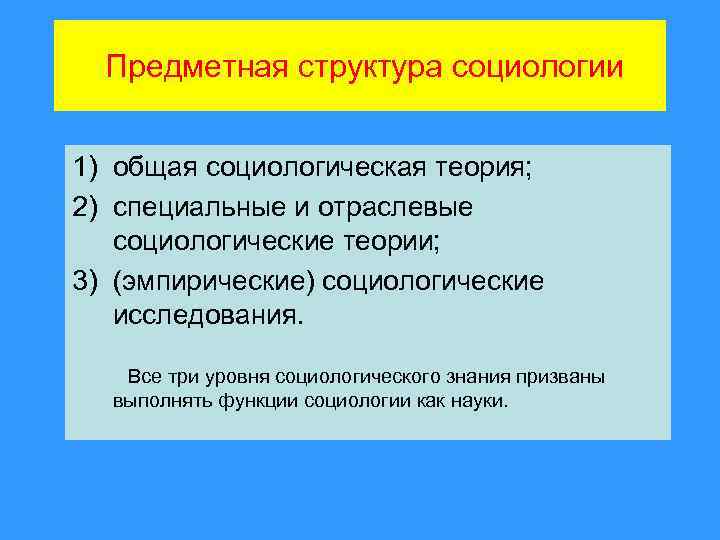 Предметная структура социологии

1) общая социологическая теория;
2) специальные и отраслевые социологические теории;
3) (эмпирические) социологические исследования.

Все три уровня социологического знания призваны выполнять функции социологии как науки.